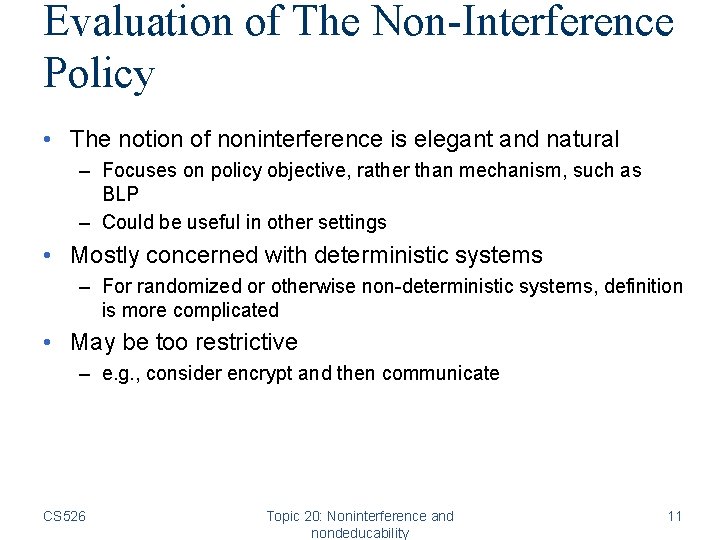 Evaluation of The Non-Interference Policy

• The notion of noninterference is elegant and natural
– Focuses on policy objective, rather than mechanism, such as BLP
– Could be useful in other settings
• Mostly concerned with deterministic systems
– For randomized or otherwise non-deterministic systems, definition is more complicated
• May be too restrictive
– e.g., consider encrypt and then communicate

CS526

Topic 20: Noninterference and nondeducability

11